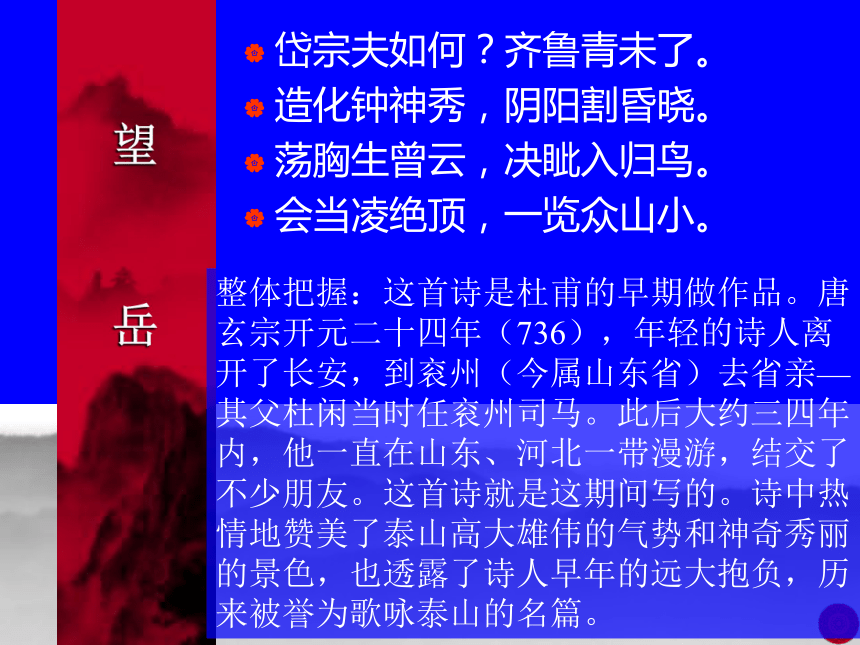 望

岳

岱宗夫如何？齐鲁青未了。
造化钟神秀，阴阳割昏晓。
荡胸生曾云，决眦入归鸟。
会当凌绝顶，一览众山小。

整体把握：这首诗是杜甫的早期做作品。唐玄宗开元二十四年（736），年轻的诗人离开了长安，到衮州（今属山东省）去省亲—其父杜闲当时任衮州司马。此后大约三四年内，他一直在山东、河北一带漫游，结交了不少朋友。这首诗就是这期间写的。诗中热情地赞美了泰山高大雄伟的气势和神奇秀丽的景色，也透露了诗人早年的远大抱负，历来被誉为歌咏泰山的名篇。